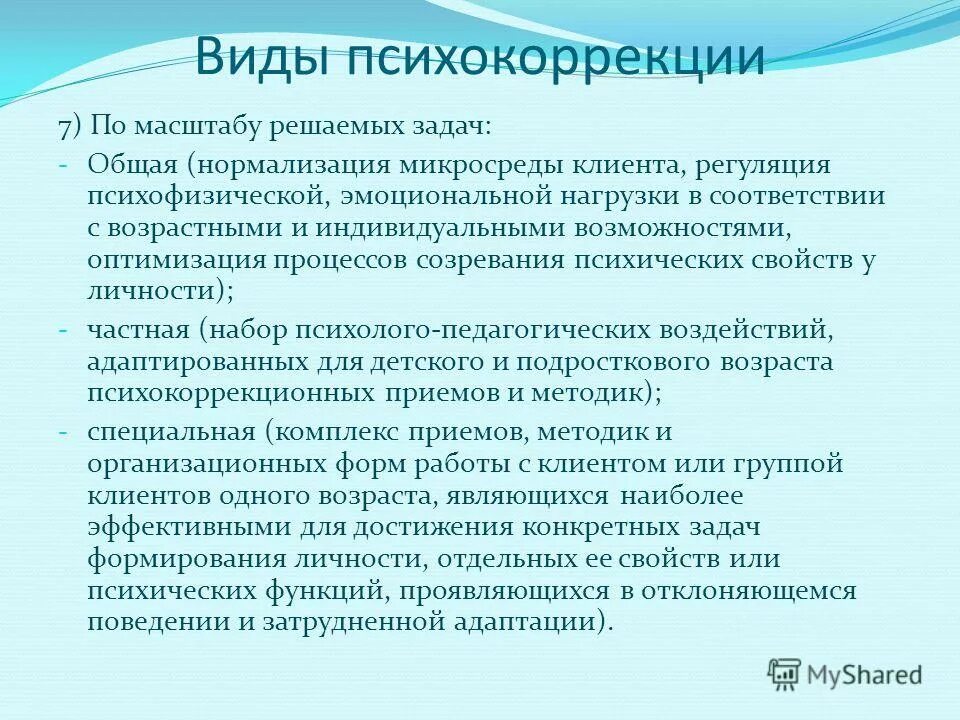 Виды психокоррекции

7) По масштабу решаемых задач:

- Общая (нормализация микросреды клиента, регуляция психофизической, эмоциональной нагрузки в соответствии с возрастными и индивидуальными возможностями, оптимизация процессов созревания психических свойств у личности);
- частная (набор психолого-педагогических воздействий, адаптированных для детского и подросткового возраста психокоррекционных приемов и методик);
- специальная (комплекс приемов, методик и организационных форм работы с клиентом или группой клиентов одного возраста, являющихся наиболее эффективными для достижения конкретных задач формирования личности, отдельных ее свойств или психических функций, проявляющихся в отклоняющемся поведении и затрудненной адаптации).

MyShared